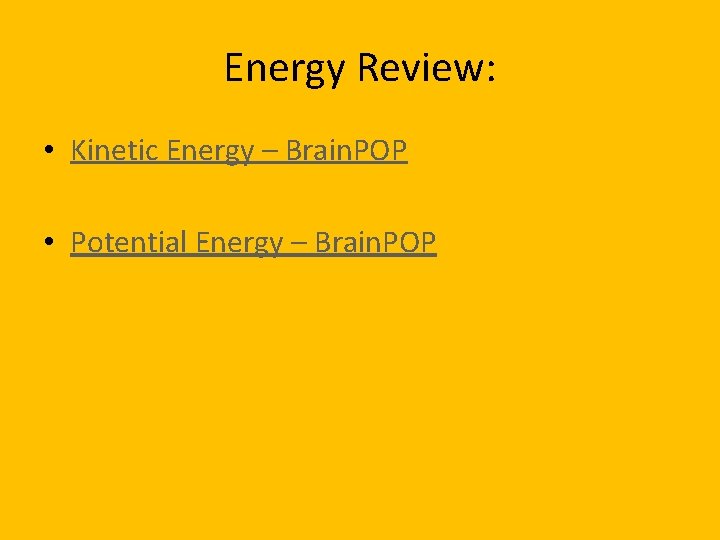 Energy Review:

• Kinetic Energy – BrainPOP

• Potential Energy – BrainPOP